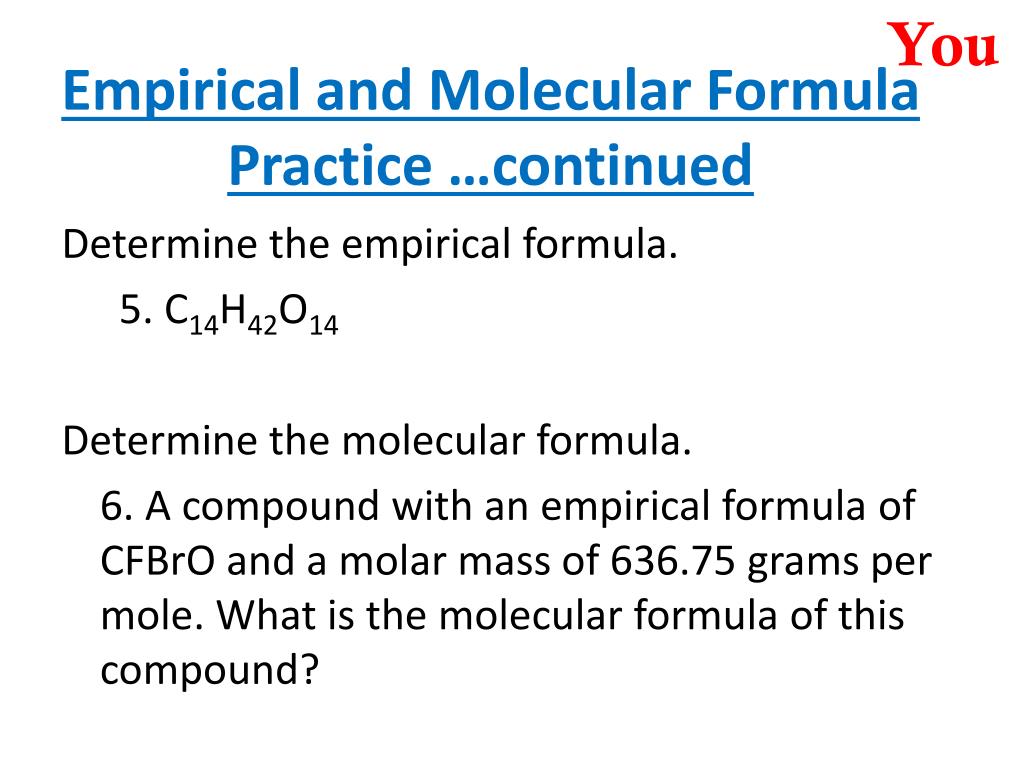 You

Empirical and Molecular Formula Practice …continued

Determine the empirical formula.

5. $C_{14}H_{42}O_{14}$

Determine the molecular formula.

6. A compound with an empirical formula of CFBrO and a molar mass of 636.75 grams per mole. What is the molecular formula of this compound?